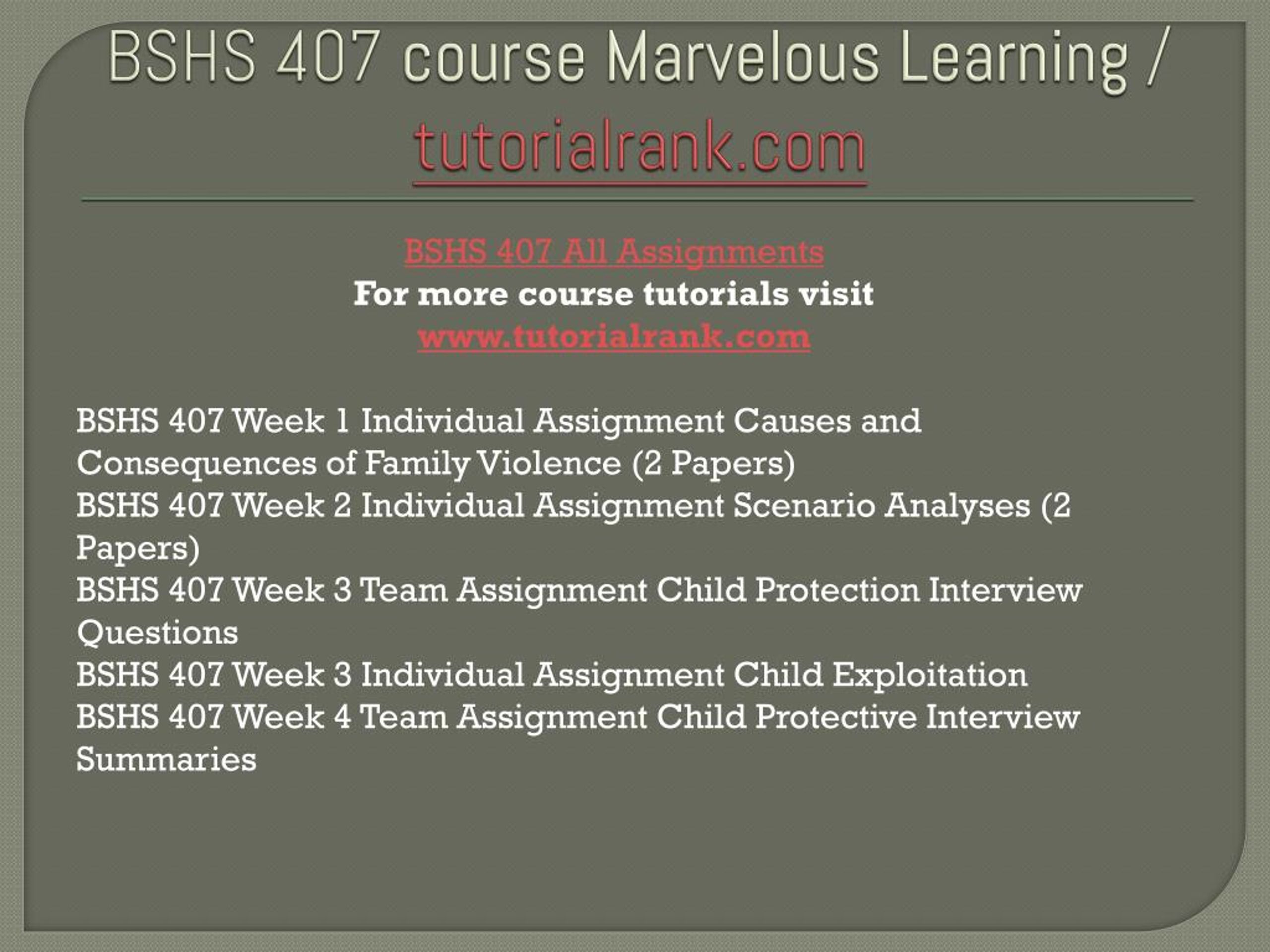 BSHS 407 course Marvelous Learning / tutorialrank.com

BSHS 407 All Assignments
For more course tutorials visit
www.tutorialrank.com

BSHS 407 Week 1 Individual Assignment Causes and Consequences of Family Violence (2 Papers)
BSHS 407 Week 2 Individual Assignment Scenario Analyses (2 Papers)
BSHS 407 Week 3 Team Assignment Child Protection Interview Questions
BSHS 407 Week 3 Individual Assignment Child Exploitation
BSHS 407 Week 4 Team Assignment Child Protective Interview Summaries